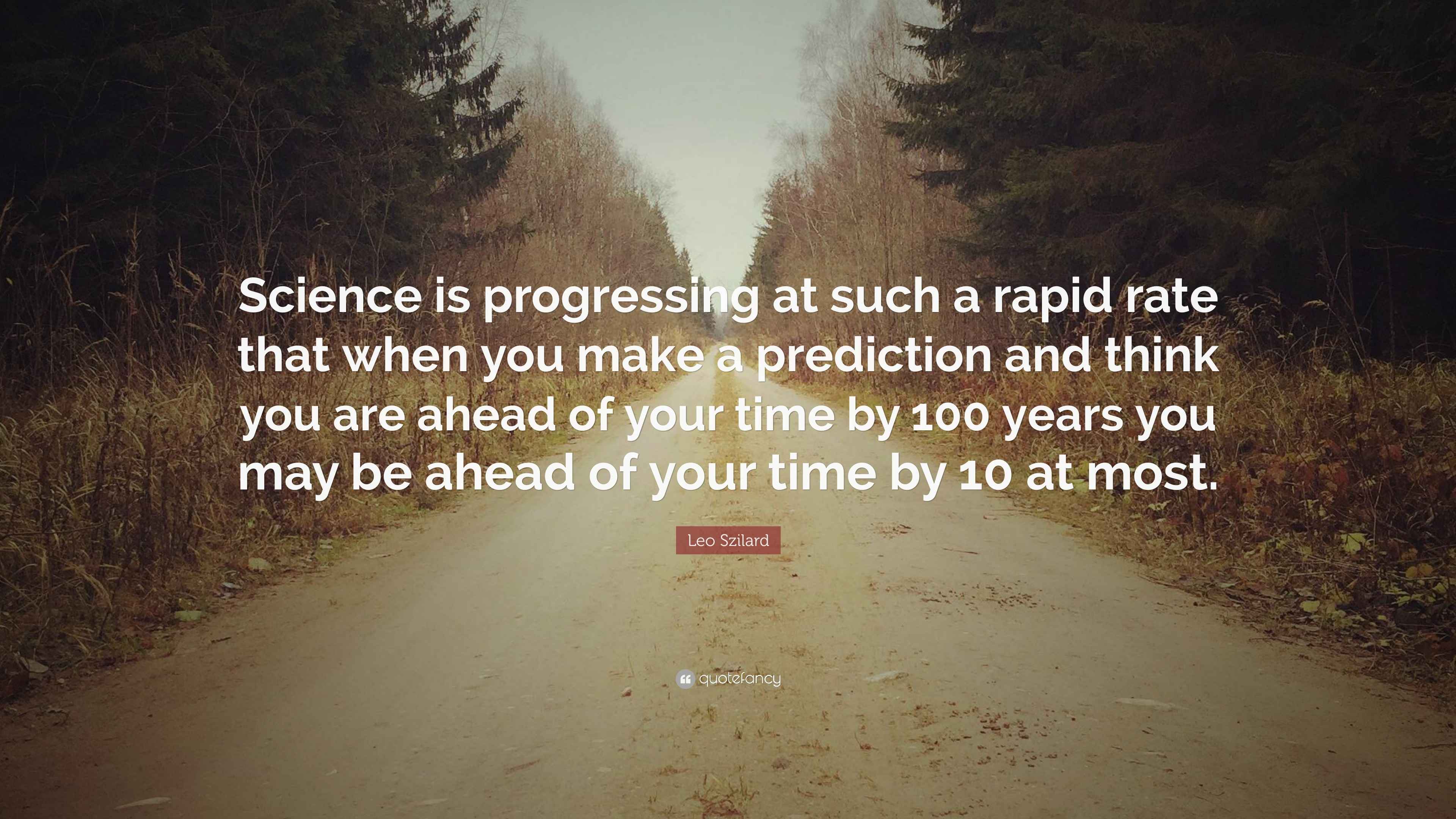 Science is progressing at such a rapid rate that when you make a prediction and think you are ahead of your time by 100 years you may be ahead of your time by 10 at most.

Leo Szilard

quotefancy